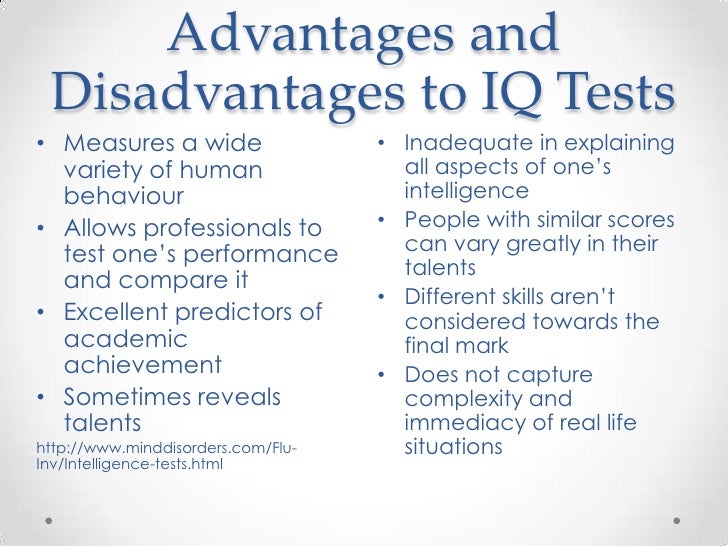 Advantages and Disadvantages to IQ Tests

• Measures a wide variety of human behaviour
• Allows professionals to test one's performance and compare it
• Excellent predictors of academic achievement
• Sometimes reveals talents

http://www.minddisorders.com/Flu-Inv/Intelligence-tests.html

• Inadequate in explaining all aspects of one's intelligence
• People with similar scores can vary greatly in their talents
• Different skills aren't considered towards the final mark
• Does not capture complexity and immediacy of real life situations